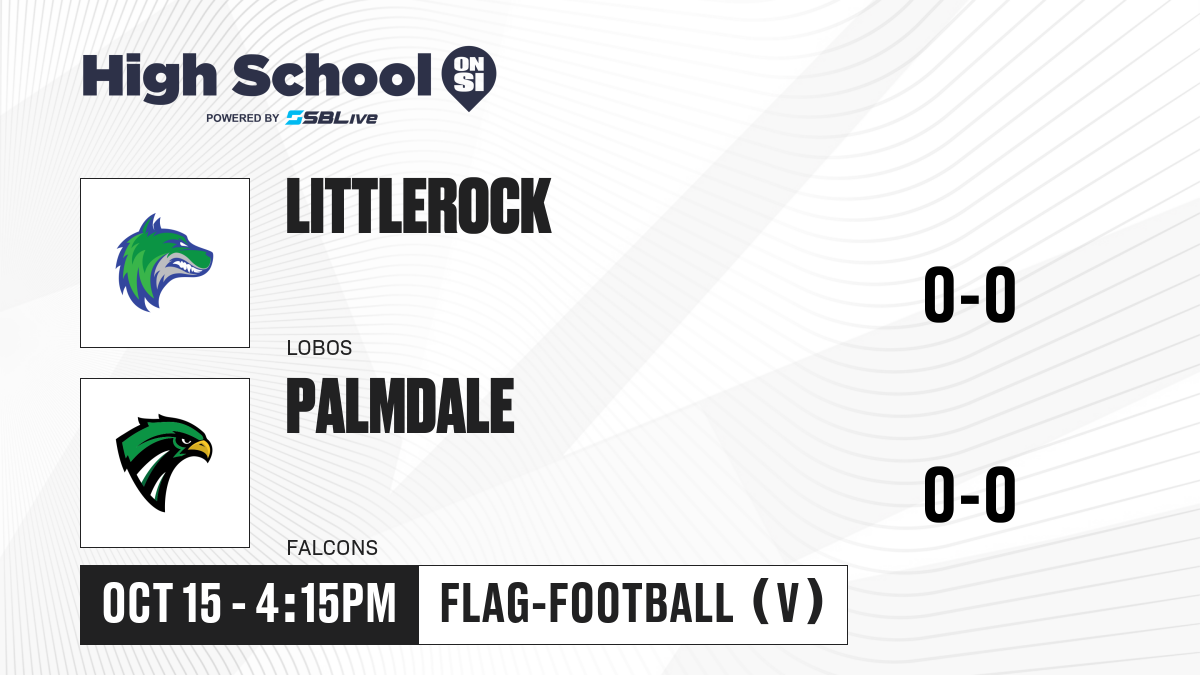 High School ON SI
POWERED BY SBLive

LITTLEROCK
LOBOS
0-0

PALMDALE
FALCONS
0-0

OCT 15 - 4:15PM
FLAG-FOOTBALL (V)